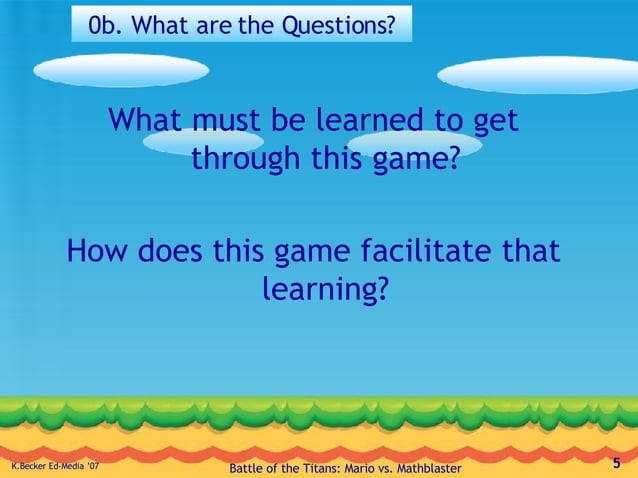 0b. What are the Questions?

What must be learned to get through this game?

How does this game facilitate that learning?

K.Becker Ed-Media '07

Battle of the Titans: Mario vs. Mathblaster

5